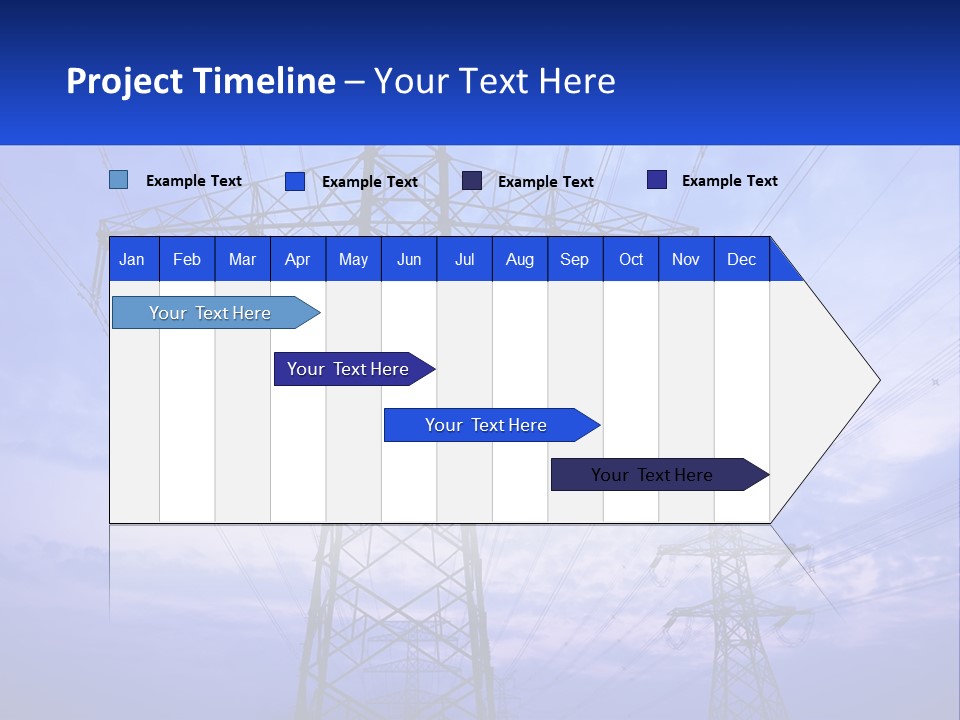 Project Timeline – Your Text Here

Example Text
Example Text
Example Text
Example Text

| Jan | Feb | Mar | Apr | May | Jun | Jul | Aug | Sep | Oct | Nov | Dec |
|---|---|---|---|---|---|---|---|---|---|---|---|

Your Text Here

Your Text Here

Your Text Here

Your Text Here